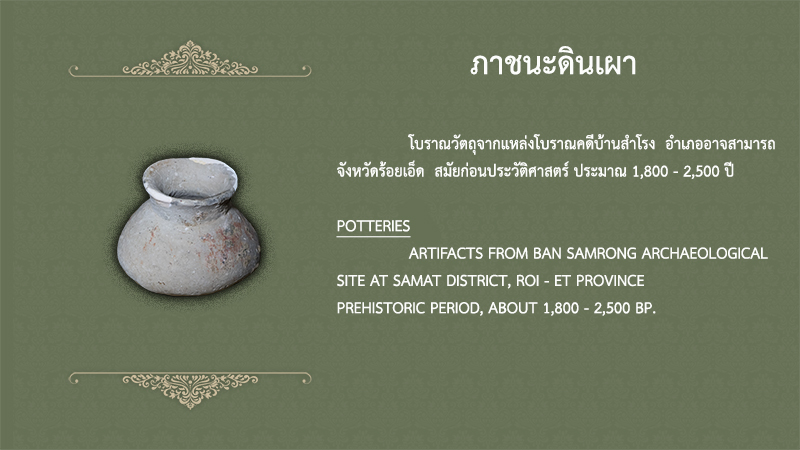 ภาชนะดินเผา

โบราณวัตถุจากแหล่งโบราณคดีบ้านสำโรง อำเภออาจสามารถ จังหวัดร้อยเอ็ด สมัยก่อนประวัติศาสตร์ ประมาณ 1,800 - 2,500 ปี

POTTERIES

ARTIFACTS FROM BAN SAMRONG ARCHAEOLOGICAL SITE AT SAMAT DISTRICT, ROI - ET PROVINCE PREHISTORIC PERIOD, ABOUT 1,800 - 2,500 BP.